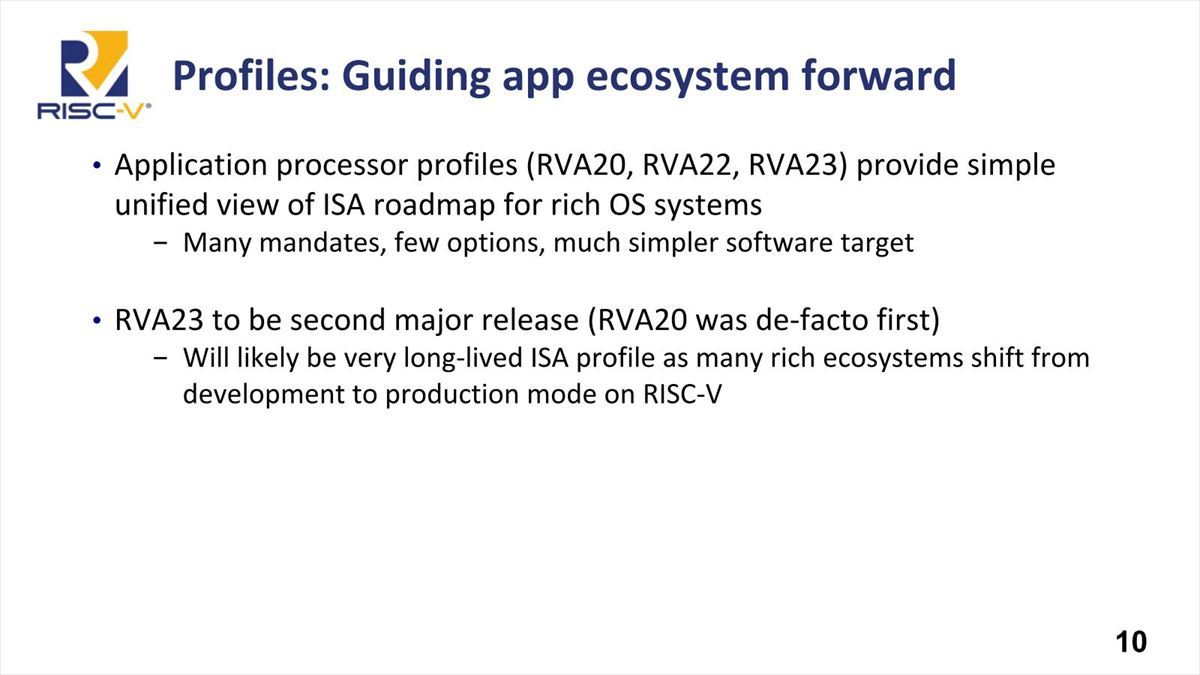 RISC-V®

Profiles: Guiding app ecosystem forward

• Application processor profiles (RVA20, RVA22, RVA23) provide simple unified view of ISA roadmap for rich OS systems
− Many mandates, few options, much simpler software target

• RVA23 to be second major release (RVA20 was de-facto first)
− Will likely be very long-lived ISA profile as many rich ecosystems shift from development to production mode on RISC-V

10